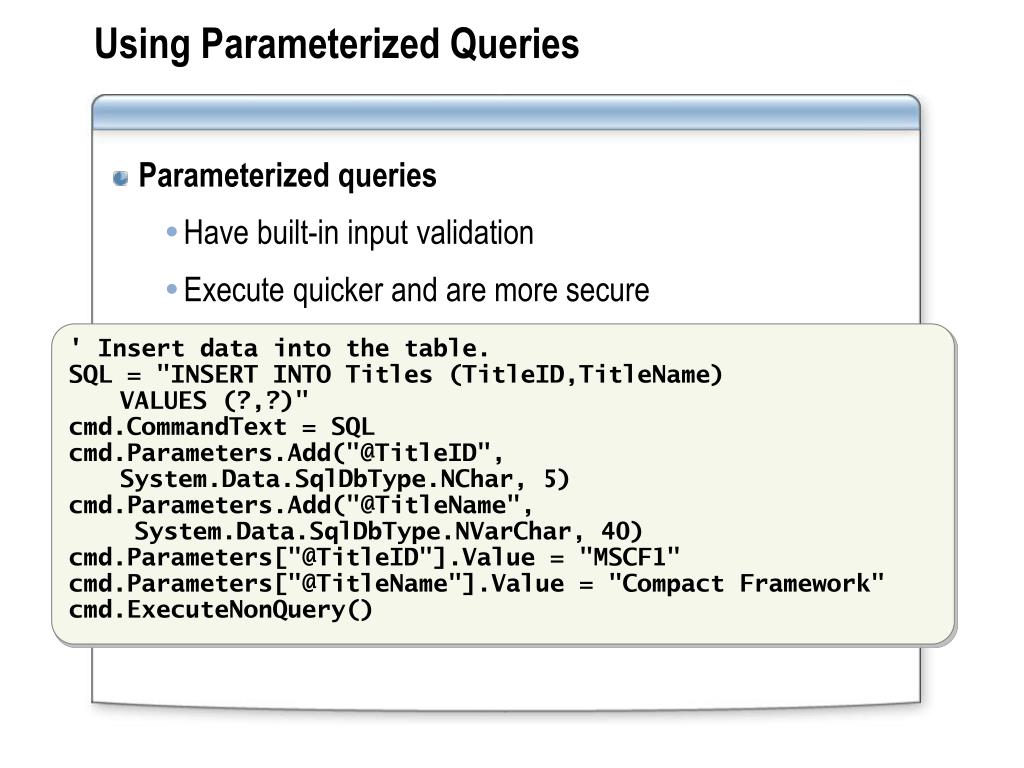 Using Parameterized Queries

Parameterized queries

Have built-in input validation

Execute quicker and are more secure

' Insert data into the table.
SQL = "INSERT INTO Titles (TitleID,TitleName)
    VALUES (?,?)"
cmd.CommandText = SQL
cmd.Parameters.Add("@TitleID",
    System.Data.SqlDbType.NChar, 5)
cmd.Parameters.Add("@TitleName",
     System.Data.SqlDbType.NVarChar, 40)
cmd.Parameters["@TitleID"].Value = "MSCF1"
cmd.Parameters["@TitleName"].Value = "Compact Framework"
cmd.ExecuteNonQuery()